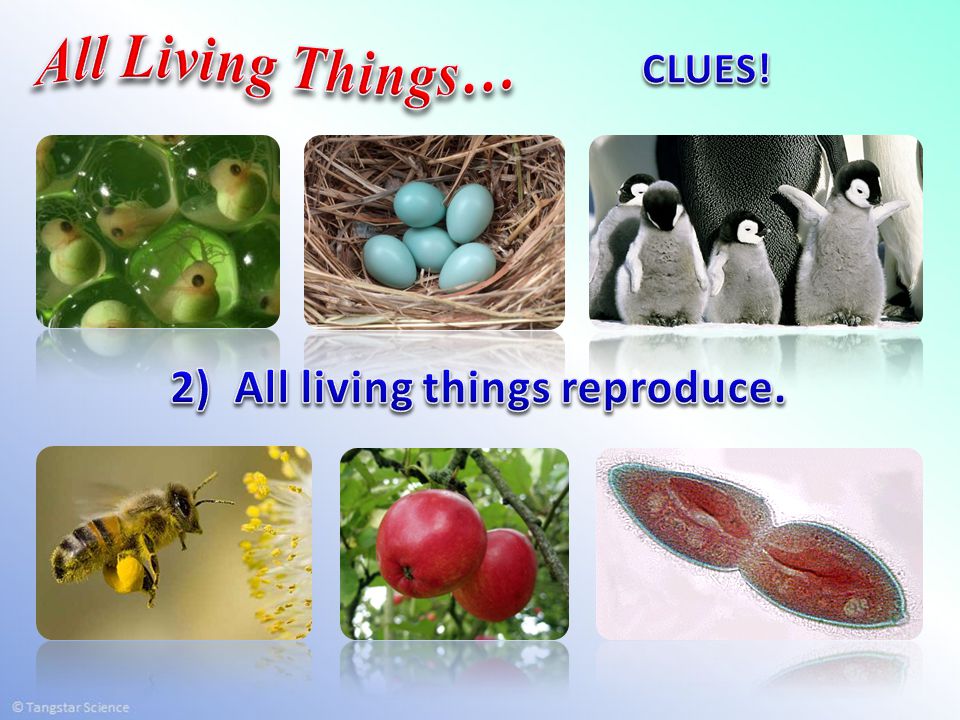 All Living Things… CLUES!

2) All living things reproduce.

© Tangstar Science